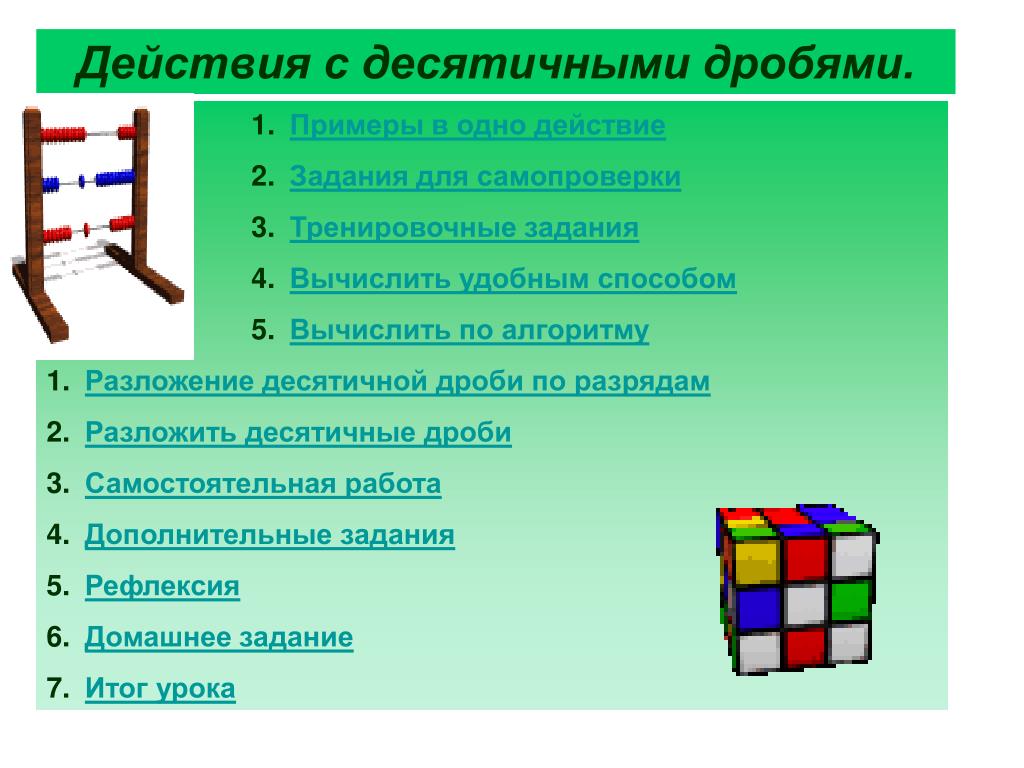 Действия с десятичными дробями.

1. Примеры в одно действие
2. Задания для самопроверки
3. Тренировочные задания
4. Вычислить удобным способом
5. Вычислить по алгоритму

1. Разложение десятичной дроби по разрядам
2. Разложить десятичные дроби
3. Самостоятельная работа
4. Дополнительные задания
5. Рефлексия
6. Домашнее задание
7. Итог урока